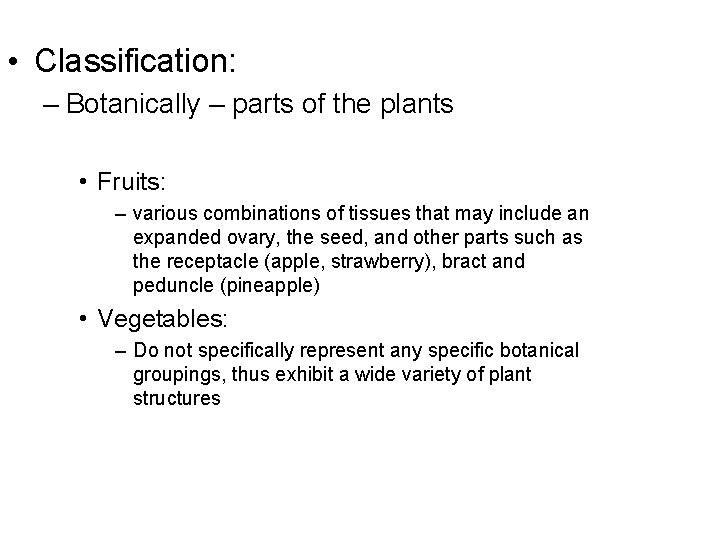 • Classification:

– Botanically – parts of the plants

• Fruits:

– various combinations of tissues that may include an expanded ovary, the seed, and other parts such as the receptacle (apple, strawberry), bract and peduncle (pineapple)

• Vegetables:

– Do not specifically represent any specific botanical groupings, thus exhibit a wide variety of plant structures